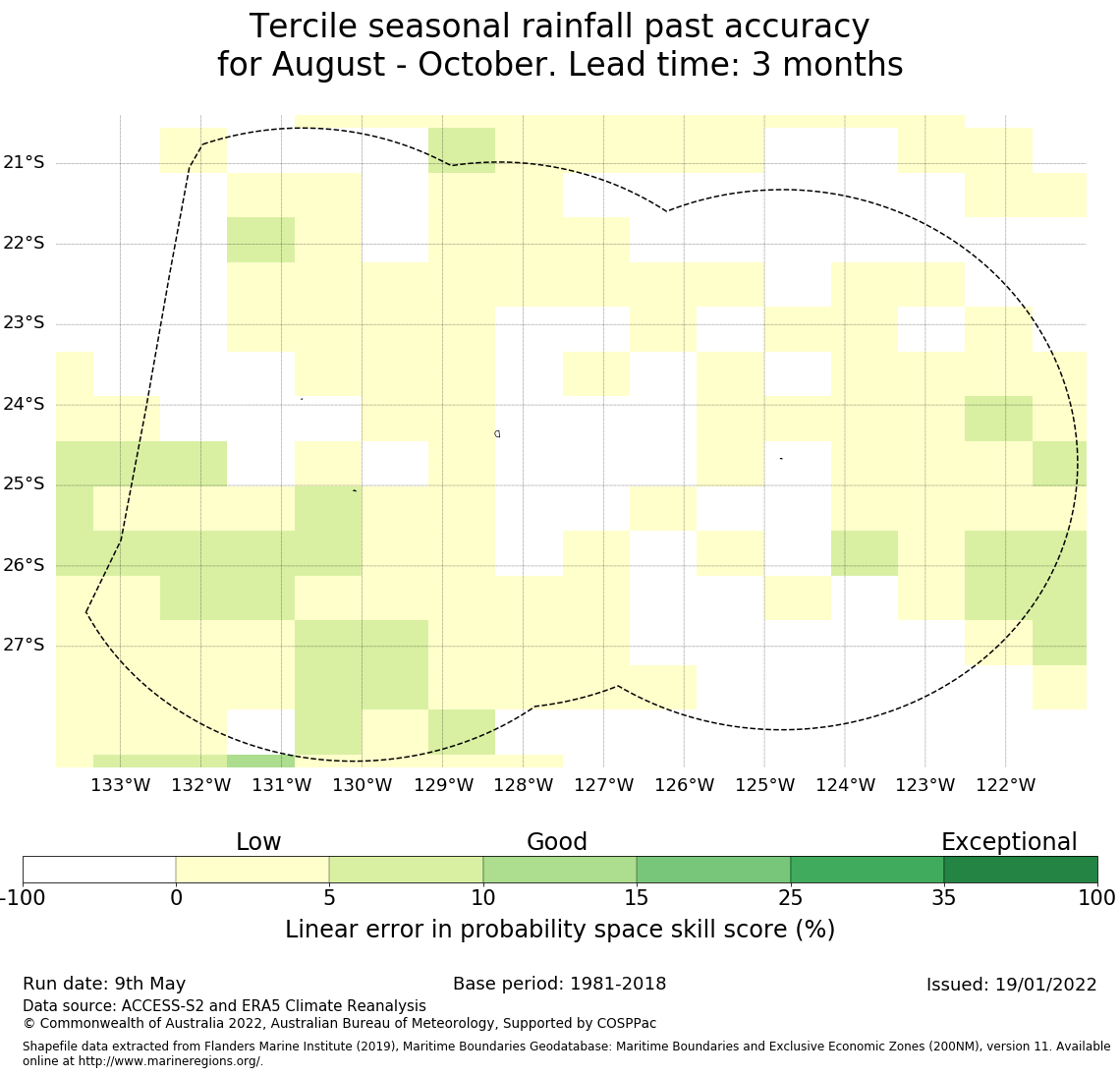 Tercile seasonal rainfall past accuracy
for August - October. Lead time: 3 months

21°S
22°S
23°S
24°S
25°S
26°S
27°S

133°W 132°W 131°W 130°W 129°W 128°W 127°W 126°W 125°W 124°W 123°W 122°W

Low
Good
Exceptional

-100 0 5 10 15 25 35 100

Linear error in probability space skill score (%)

Run date: 9th May
Base period: 1981-2018
Issued: 19/01/2022
Data source: ACCESS-S2 and ERA5 Climate Reanalysis
© Commonwealth of Australia 2022, Australian Bureau of Meteorology, Supported by COSPPac

Shapefile data extracted from Flanders Marine Institute (2019), Maritime Boundaries Geodatabase: Maritime Boundaries and Exclusive Economic Zones (200NM), version 11. Available online at http://www.marineregions.org/.